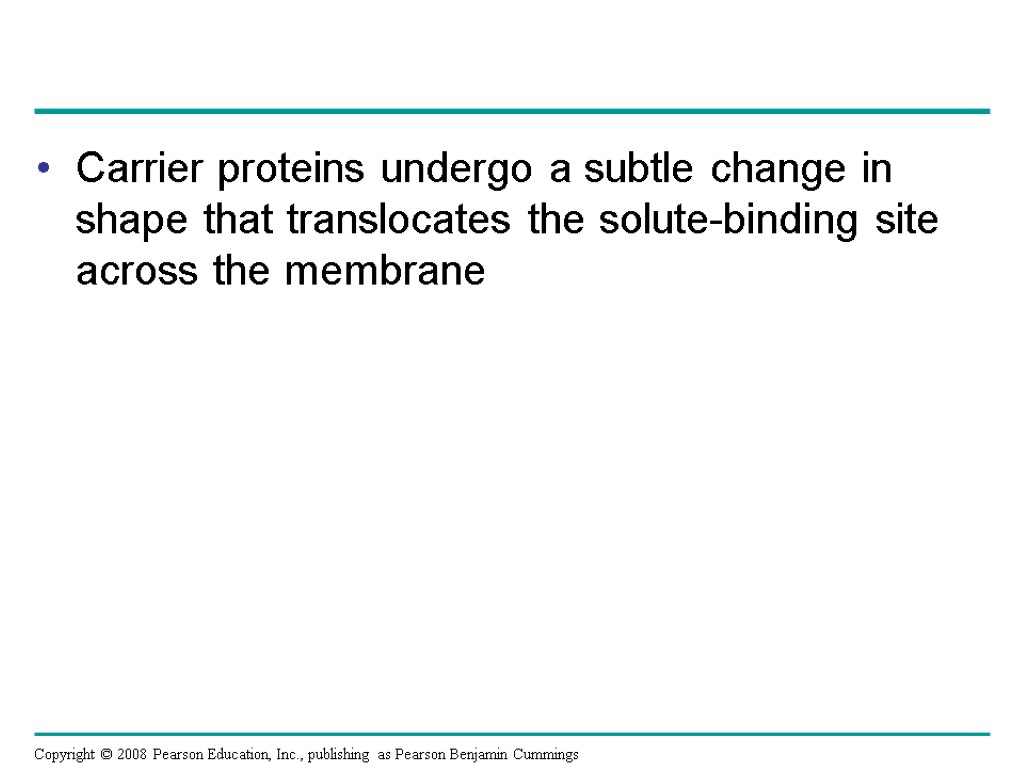 • Carrier proteins undergo a subtle change in shape that translocates the solute-binding site across the membrane

Copyright © 2008 Pearson Education, Inc., publishing as Pearson Benjamin Cummings